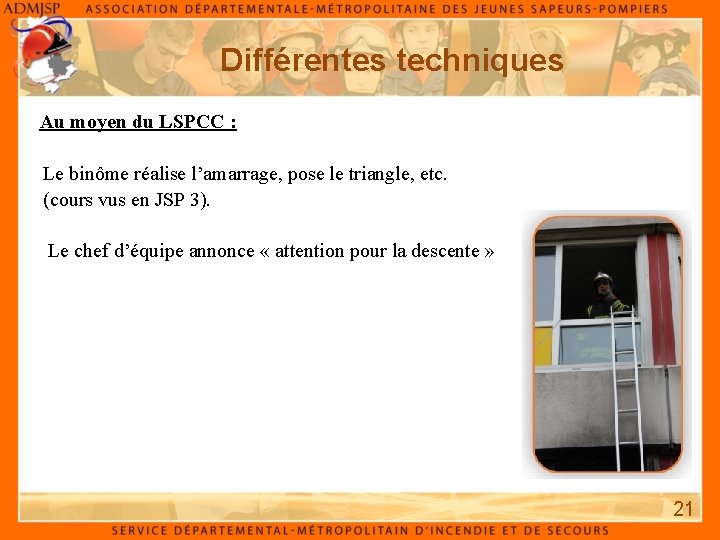 ADMJSP ASSOCIATION DÉPARTEMENTALE-MÉTROPOLITAINE DES JEUNES SAPEURS-POMPIERS

Différentes techniques

Au moyen du LSPCC :

Le binôme réalise l'amarrage, pose le triangle, etc. (cours vus en JSP 3).

Le chef d'équipe annonce « attention pour la descente »

21

SERVICE DÉPARTEMENTAL-MÉTROPOLITAIN D'INCENDIE ET DE SECOURS